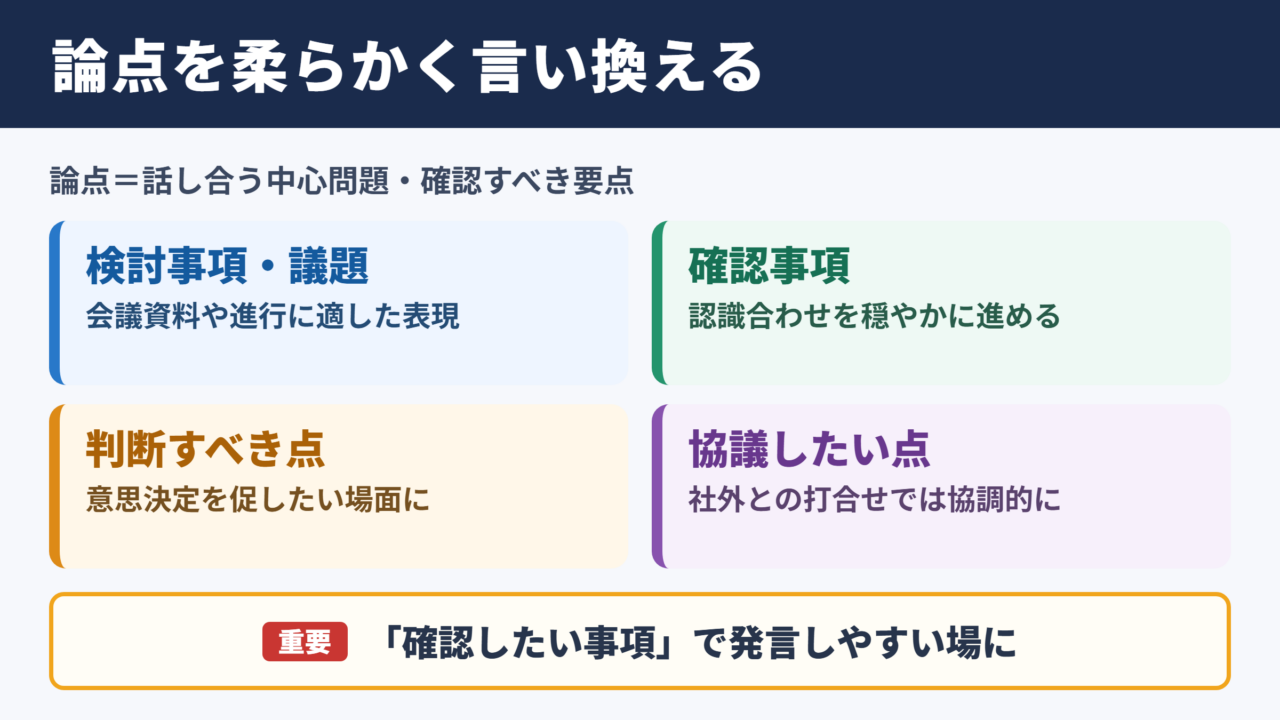 論点を柔らかく言い換える

論点＝話し合う中心問題・確認すべき要点

検討事項・議題
会議資料や進行に適した表現

確認事項
認識合わせを穏やかに進める

判断すべき点
意思決定を促したい場面に

協議したい点
社外との打合せでは協調的に

重要 「確認したい事項」で発言しやすい場に